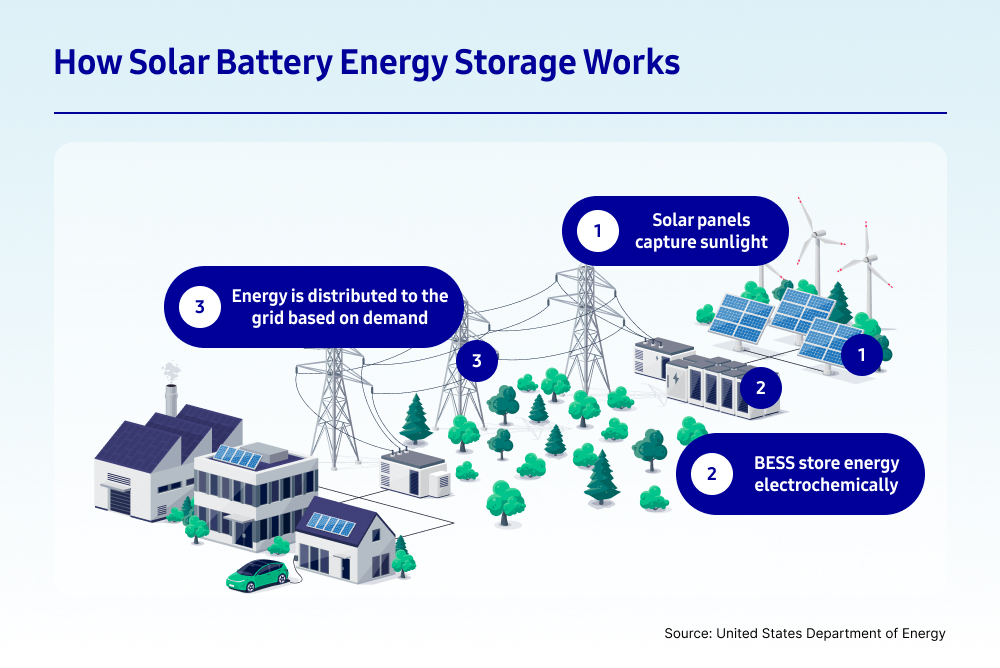 How Solar Battery Energy Storage Works

1 Solar panels capture sunlight

3 Energy is distributed to the grid based on demand

3

1

2

2 BESS store energy electrochemically

Source: United States Department of Energy